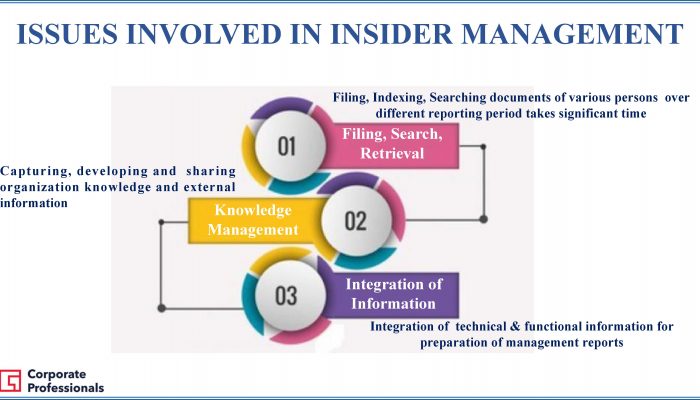 ISSUES INVOLVED IN INSIDER MANAGEMENT

Filing, Indexing, Searching documents of various persons over different reporting period takes significant time

01

Filing, Search, Retrieval

Capturing, developing and sharing organization knowledge and external information

Knowledge Management

02

03

Integration of Information

Integration of technical & functional information for preparation of management reports

Corporate Professionals